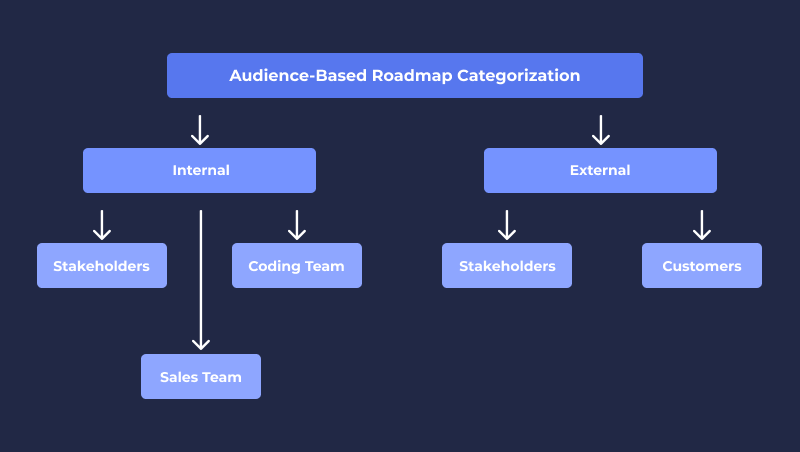 Audience-Based Roadmap Categorization

Internal

External

Stakeholders

Coding Team

Stakeholders

Customers

Sales Team